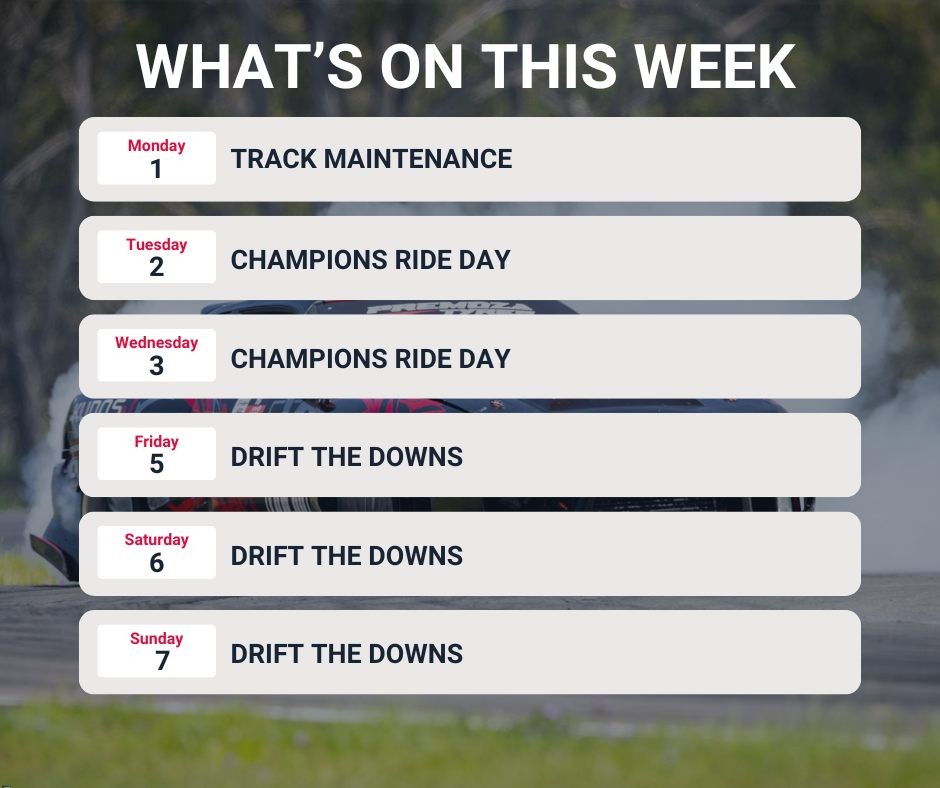 WHAT'S ON THIS WEEK

Monday
1
TRACK MAINTENANCE

Tuesday
2
CHAMPIONS RIDE DAY

Wednesday
3
CHAMPIONS RIDE DAY

Friday
5
DRIFT THE DOWNS

Saturday
6
DRIFT THE DOWNS

Sunday
7
DRIFT THE DOWNS